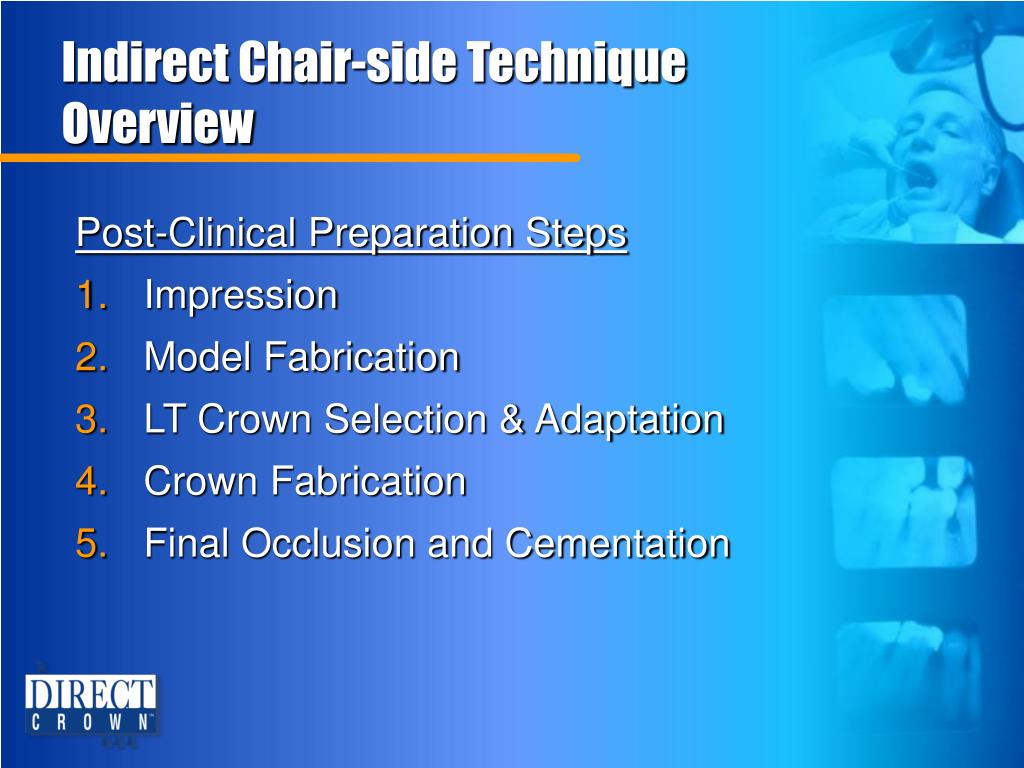 Indirect Chair-side Technique Overview

Post-Clinical Preparation Steps

1. Impression
2. Model Fabrication
3. LT Crown Selection & Adaptation
4. Crown Fabrication
5. Final Occlusion and Cementation

DIRECT CROWN